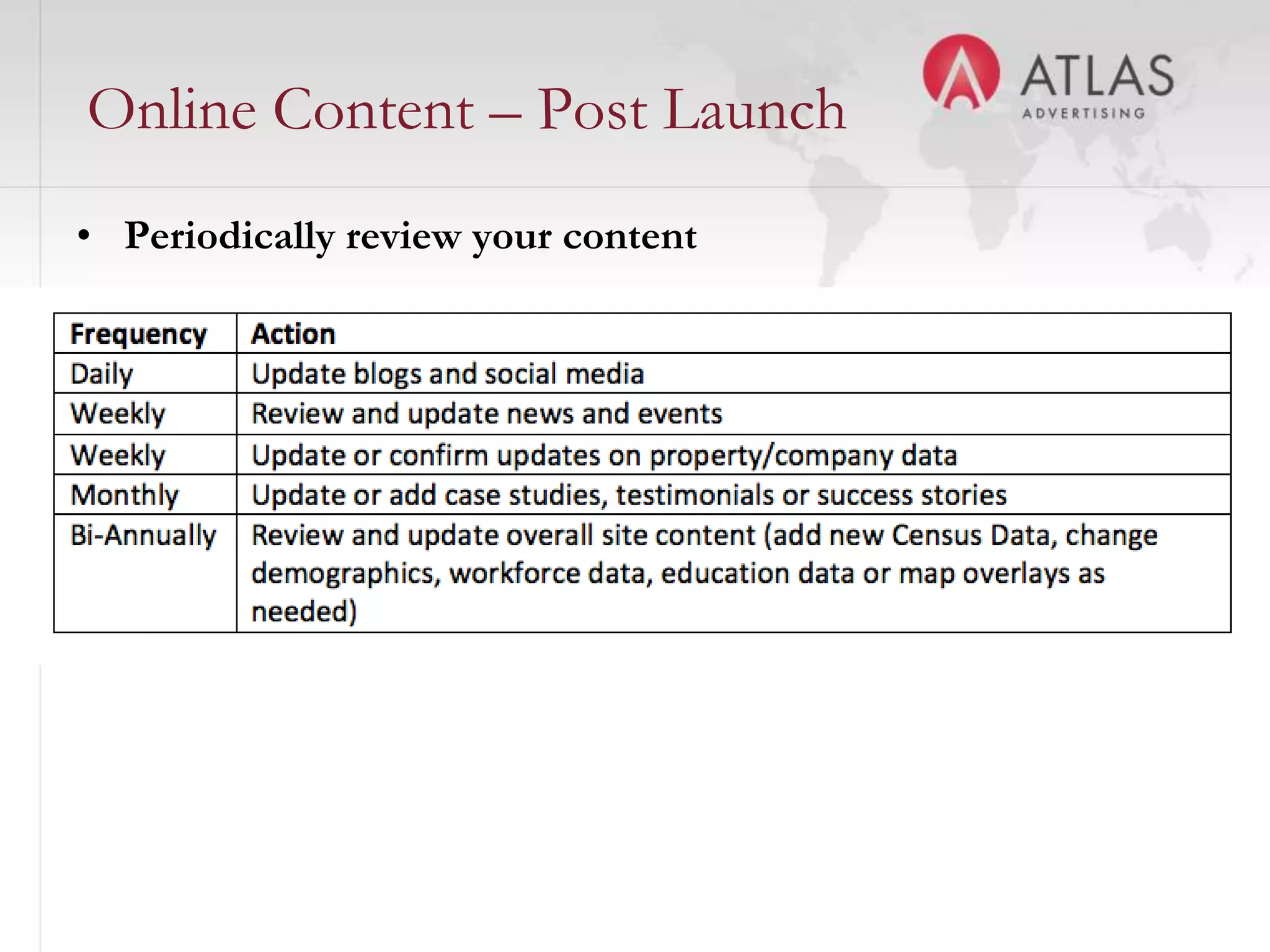 Online Content – Post Launch

ATLAS
ADVERTISING

• Periodically review your content

| Frequency | Action |
|---|---|
| Daily | Update blogs and social media |
| Weekly | Review and update news and events |
| Weekly | Update or confirm updates on property/company data |
| Monthly | Update or add case studies, testimonials or success stories |
| Bi-Annually | Review and update overall site content (add new Census Data, change demographics, workforce data, education data or map overlays as needed) |